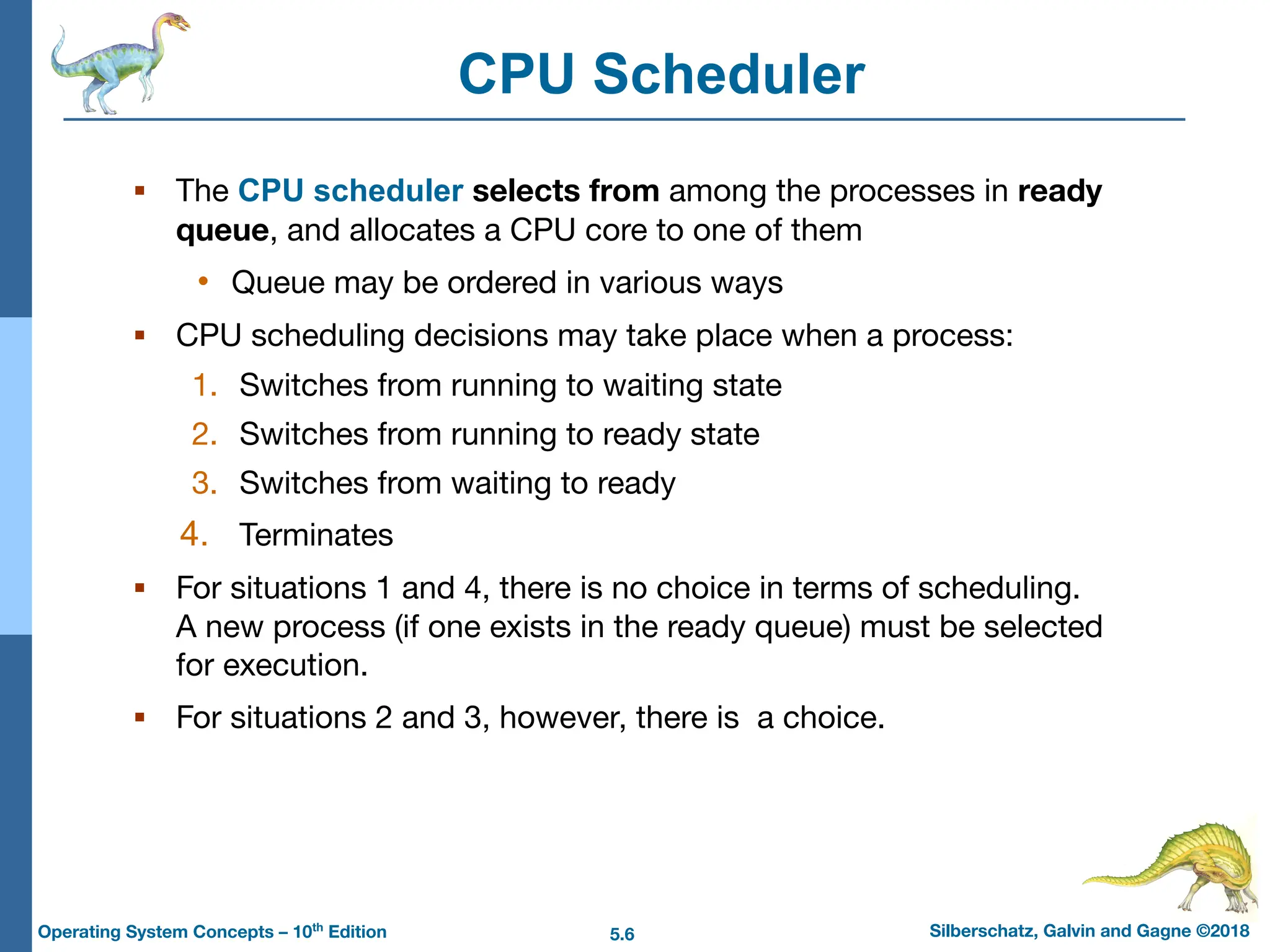 CPU Scheduler

▪ The CPU scheduler selects from among the processes in ready queue, and allocates a CPU core to one of them

• Queue may be ordered in various ways

▪ CPU scheduling decisions may take place when a process:

1. Switches from running to waiting state
2. Switches from running to ready state
3. Switches from waiting to ready
4. Terminates

▪ For situations 1 and 4, there is no choice in terms of scheduling. A new process (if one exists in the ready queue) must be selected for execution.

▪ For situations 2 and 3, however, there is  a choice.

Operating System Concepts – 10$^{th}$ Edition
5.6
Silberschatz, Galvin and Gagne ©2018